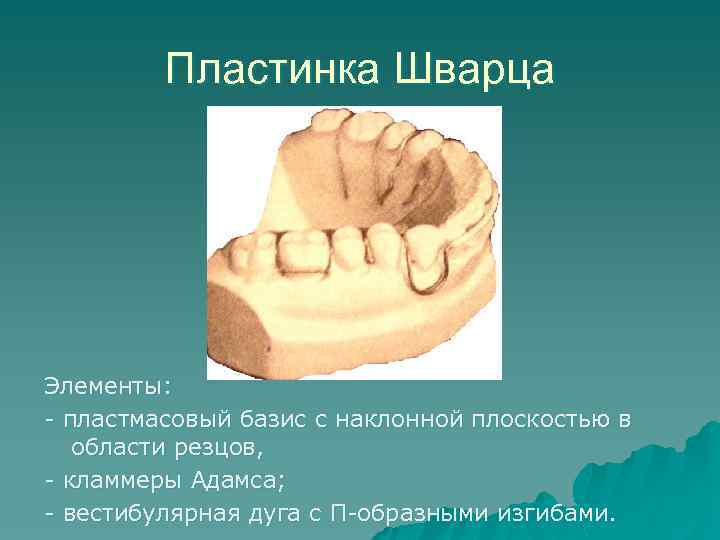 Пластинка Шварца

Элементы:
- пластмасовый базис с наклонной плоскостью в области резцов,
- кламмеры Адамса;
- вестибулярная дуга с П-образными изгибами.